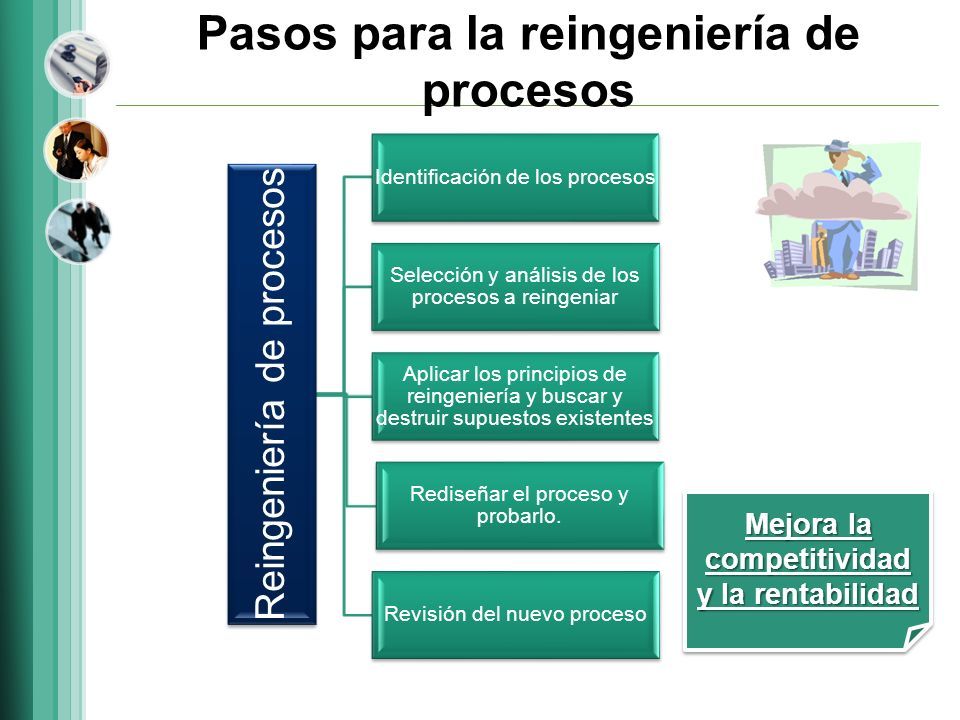 Pasos para la reingeniería de procesos

Reingeniería de procesos

Identificación de los procesos

Selección y análisis de los procesos a reingeniar

Aplicar los principios de reingeniería y buscar y destruir supuestos existentes

Rediseñar el proceso y probarlo.

Revisión del nuevo proceso

Mejora la competitividad y la rentabilidad